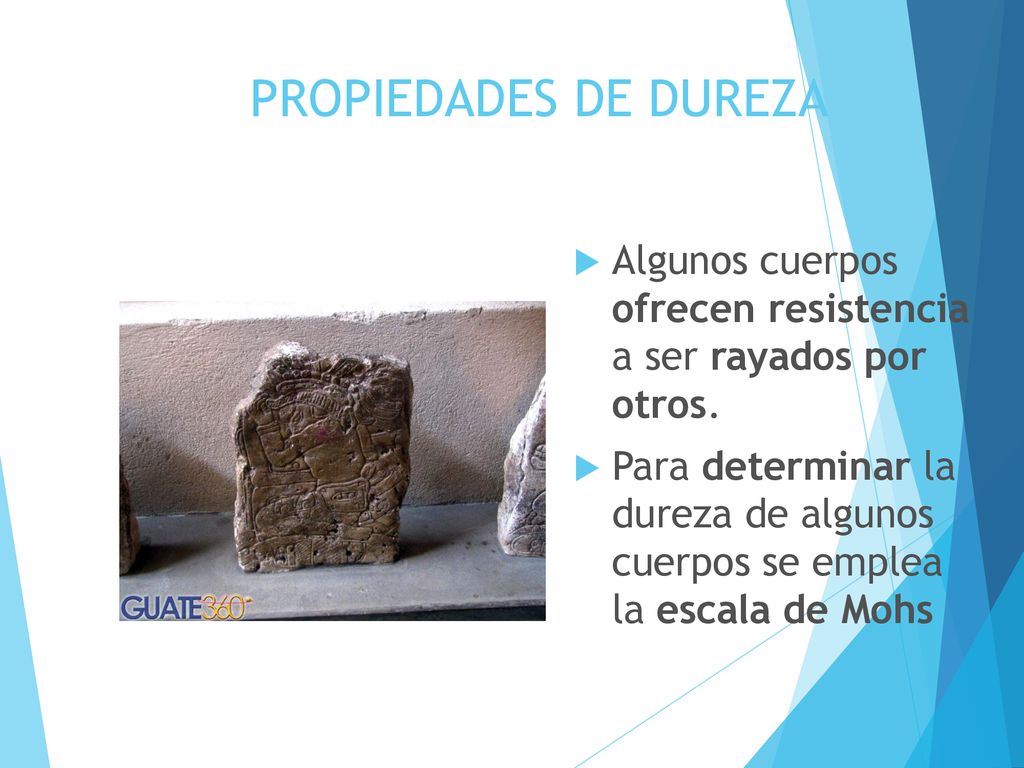 PROPIEDADES DE DUREZA

GUATE360°

Algunos cuerpos ofrecen resistencia a ser rayados por otros.

Para determinar la dureza de algunos cuerpos se emplea la escala de Mohs